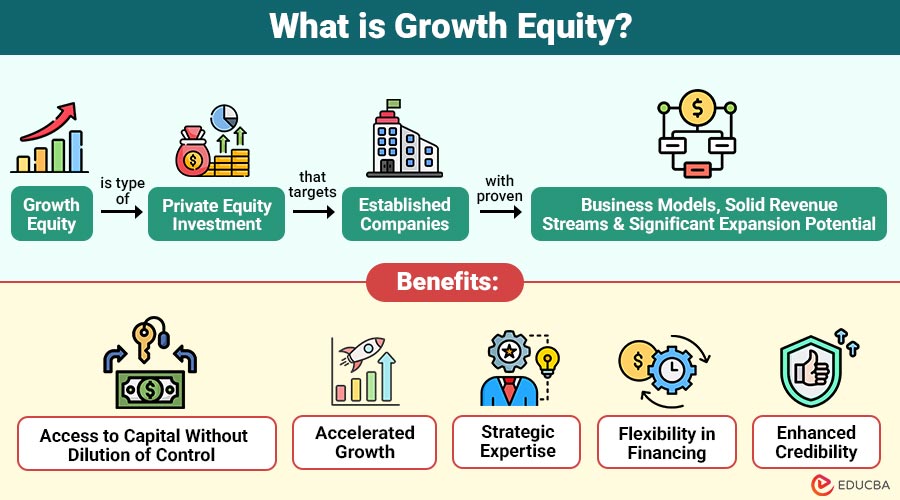 What is Growth Equity?

Growth Equity

is type of

Private Equity Investment

that targets

Established Companies

with proven

Business Models, Solid Revenue Streams & Significant Expansion Potential

Benefits:

Access to Capital Without Dilution of Control

Accelerated Growth

Strategic Expertise

Flexibility in Financing

Enhanced Credibility

EDUCBA